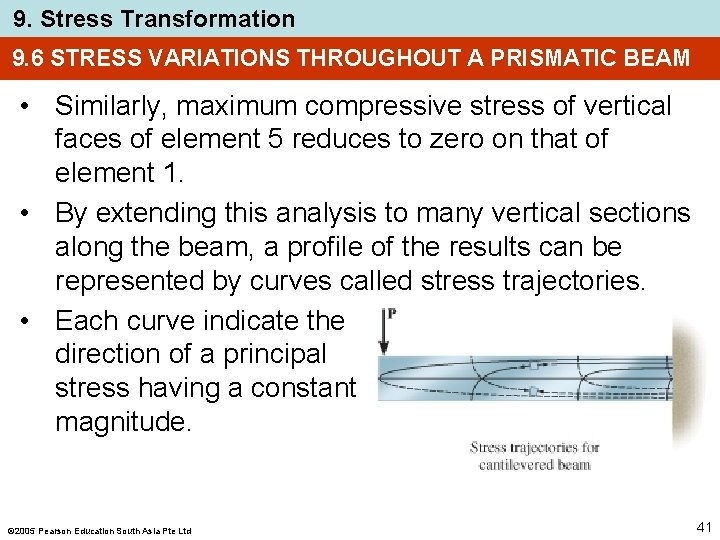 9. Stress Transformation

9.6 STRESS VARIATIONS THROUGHOUT A PRISMATIC BEAM

• Similarly, maximum compressive stress of vertical faces of element 5 reduces to zero on that of element 1.

• By extending this analysis to many vertical sections along the beam, a profile of the results can be represented by curves called stress trajectories.

• Each curve indicate the direction of a principal stress having a constant magnitude.

P

Stress trajectories for cantilevered beam

©2005 Pearson Education South Asia Pte Ltd

41